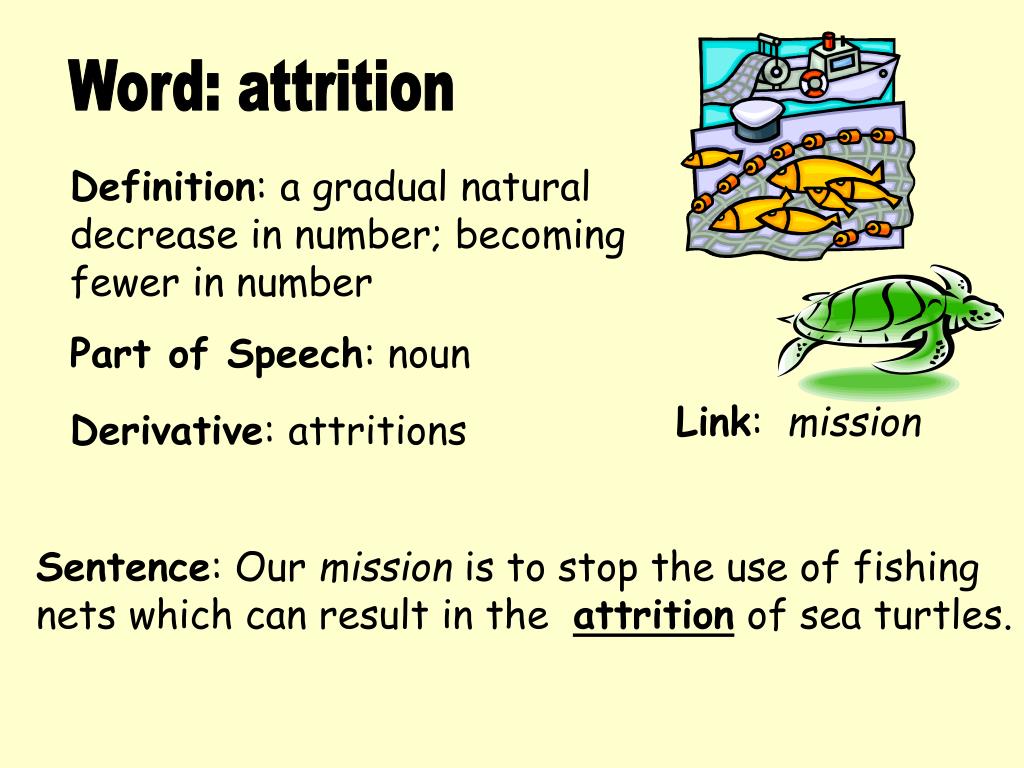 Word: attrition

Definition: a gradual natural decrease in number; becoming fewer in number

Part of Speech: noun

Derivative: attritions

Link: mission

Sentence: Our mission is to stop the use of fishing nets which can result in the attrition of sea turtles.